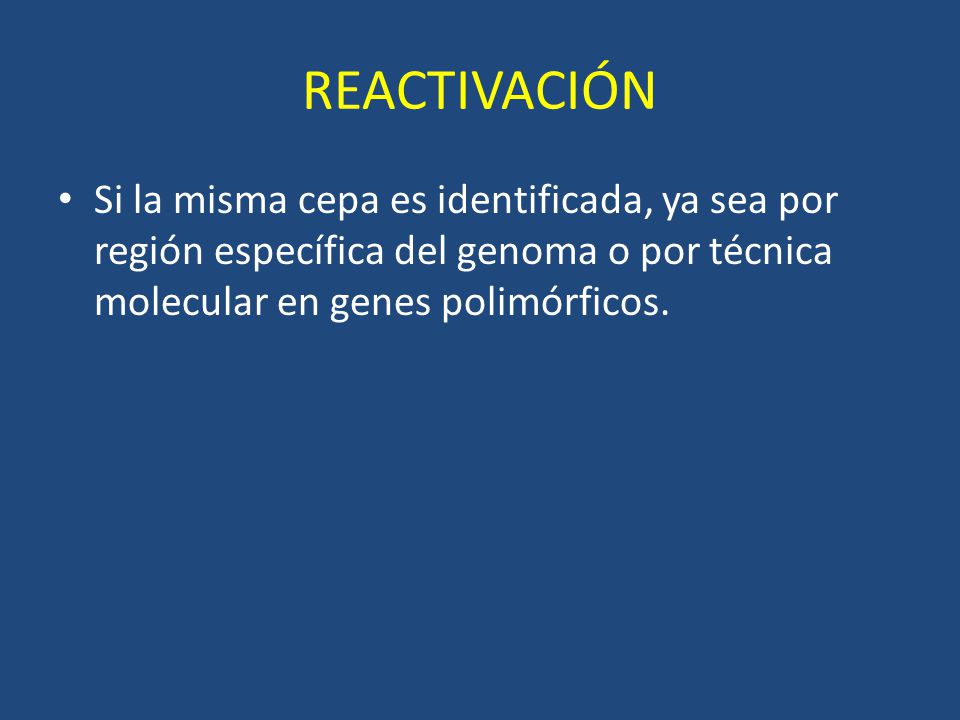 REACTIVACIÓN

• Si la misma cepa es identificada, ya sea por región específica del genoma o por técnica molecular en genes polimórficos.